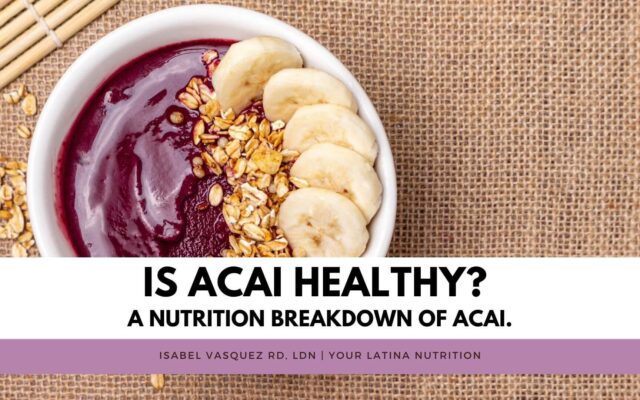 IS ACAI HEALTHY?
A NUTRITION BREAKDOWN OF ACAI.

ISABEL VASQUEZ RD, LDN | YOUR LATINA NUTRITION